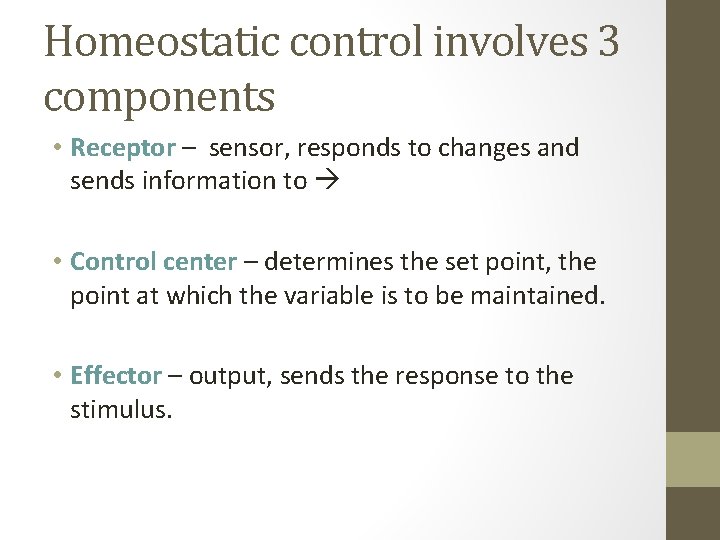 Homeostatic control involves 3 components

• Receptor – sensor, responds to changes and sends information to →

• Control center – determines the set point, the point at which the variable is to be maintained.

• Effector – output, sends the response to the stimulus.